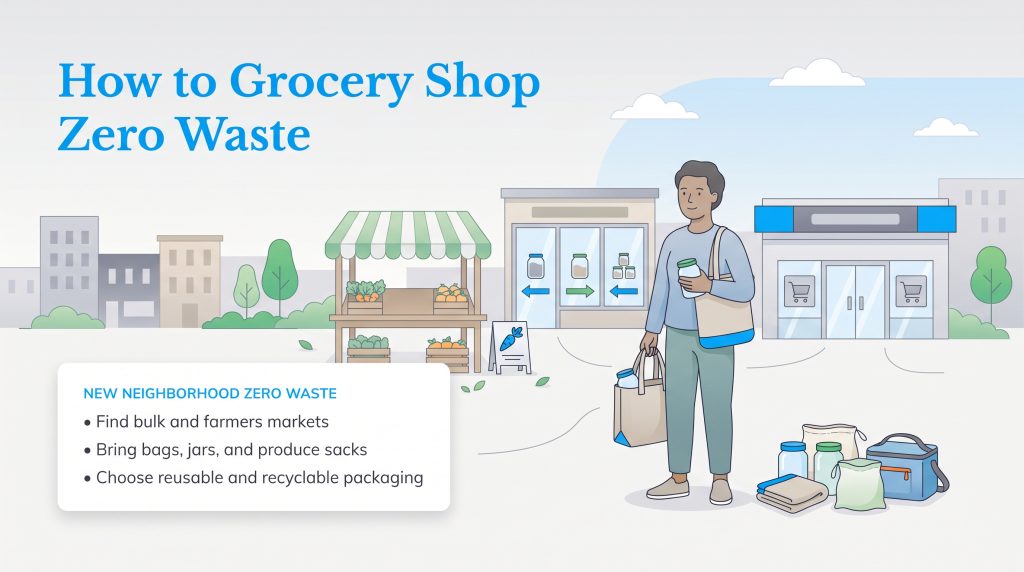 How to Grocery Shop Zero Waste

NEW NEIGHBORHOOD ZERO WASTE
• Find bulk and farmers markets
• Bring bags, jars, and produce sacks
• Choose reusable and recyclable packaging